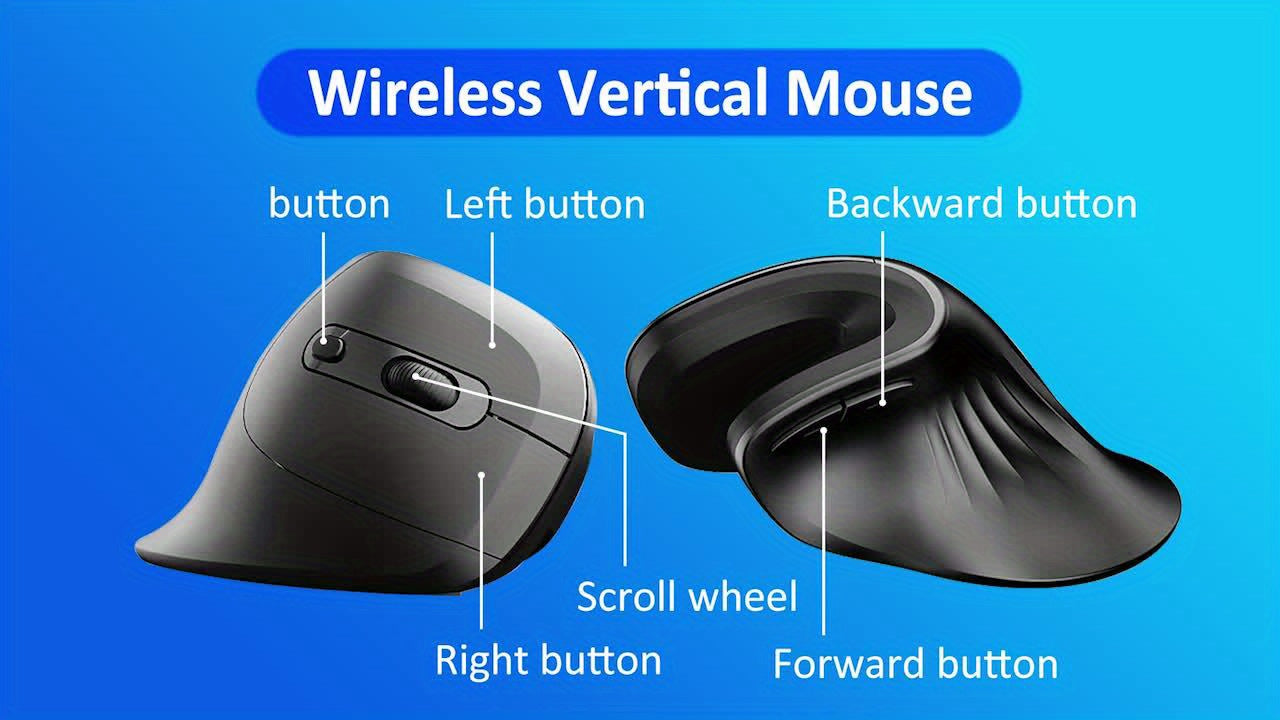 Wireless Vertical Mouse

button

Left button

Backward button

Scroll wheel

Right button

Forward button